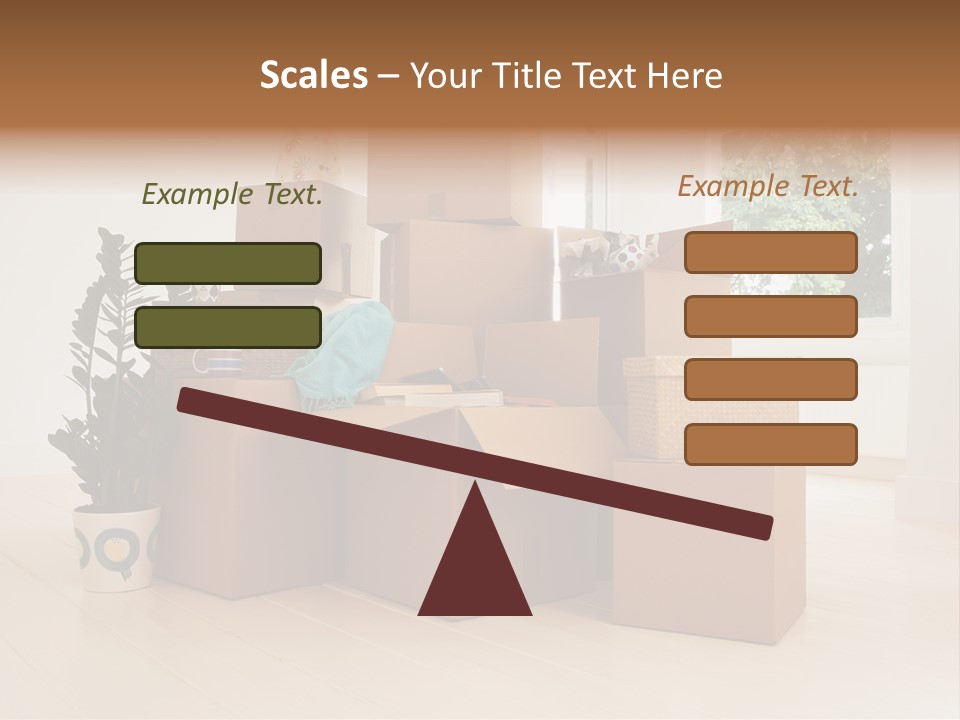 Scales – Your Title Text Here

Example Text.

Example Text.